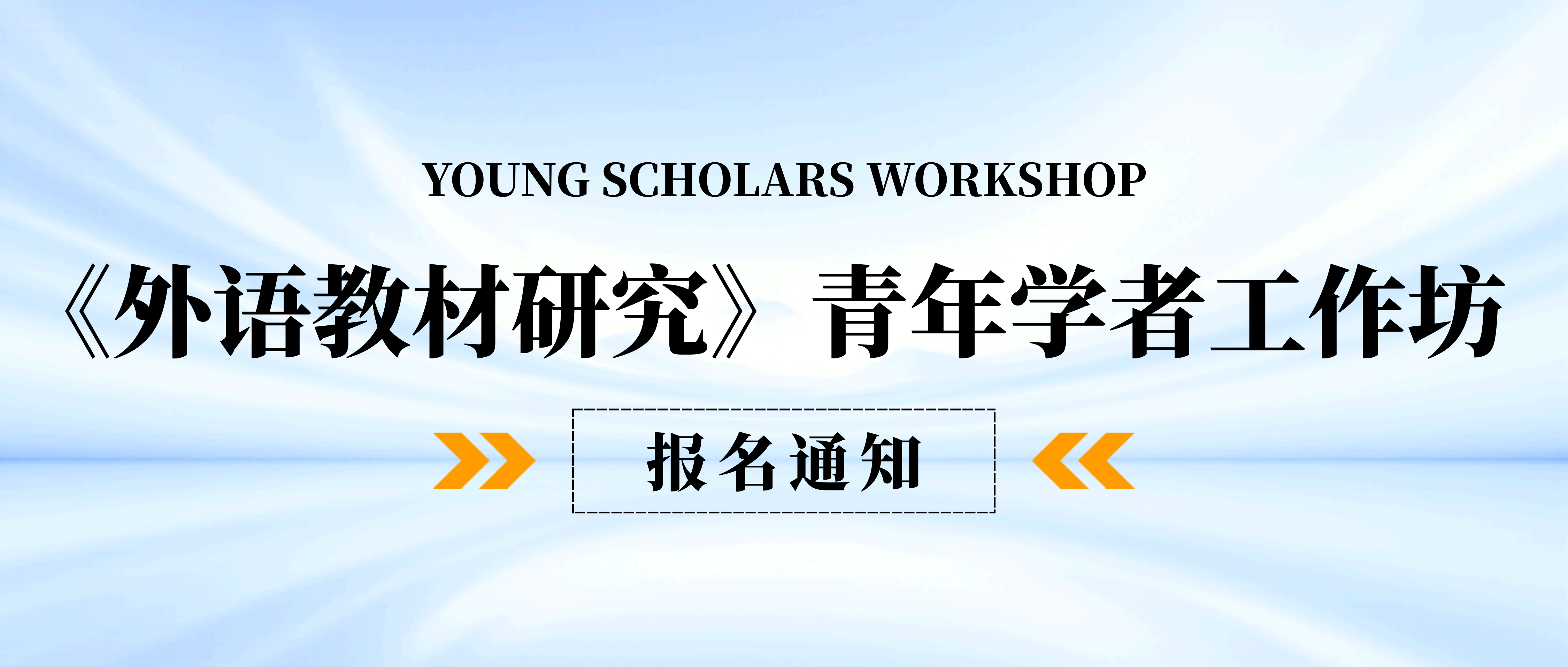 YOUNG SCHOLARS WORKSHOP

《外语教材研究》青年学者工作坊

报名通知